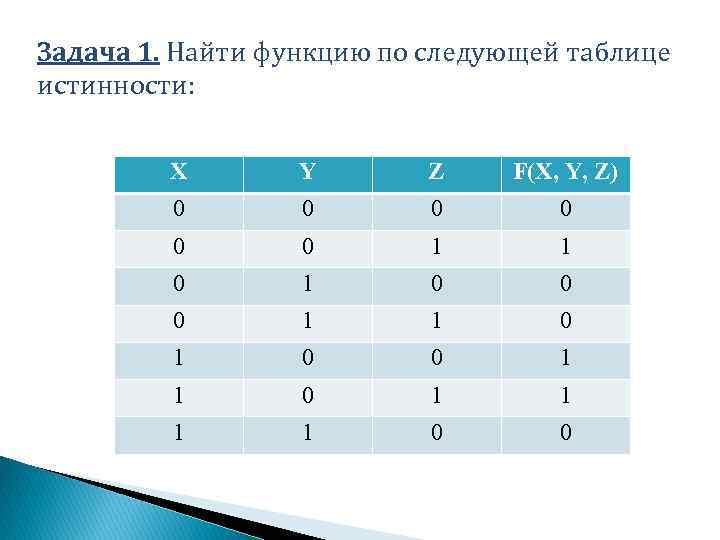 Задача 1. Найти функцию по следующей таблице истинности:

| X | Y | Z | F(X, Y, Z) |
|---|---|---|---|
| 0 | 0 | 0 | 0 |
| 0 | 0 | 1 | 1 |
| 0 | 1 | 0 | 0 |
| 0 | 1 | 1 | 0 |
| 1 | 0 | 0 | 1 |
| 1 | 0 | 1 | 1 |
| 1 | 1 | 0 | 0 |